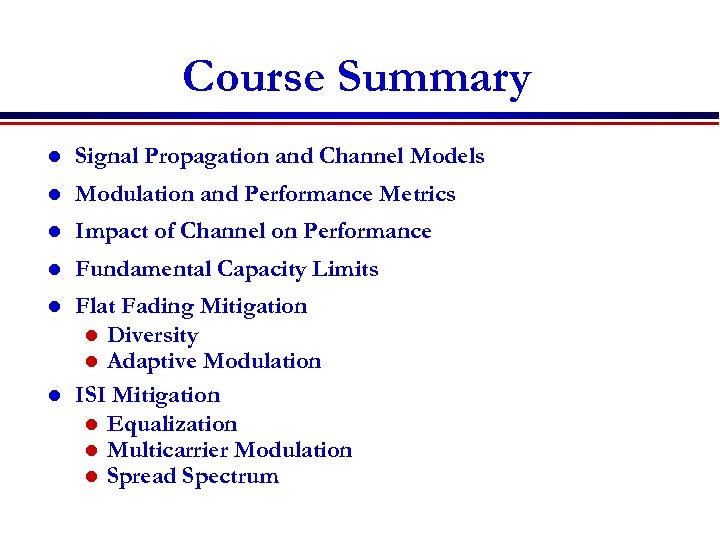 Course Summary

- Signal Propagation and Channel Models
- Modulation and Performance Metrics
- Impact of Channel on Performance
- Fundamental Capacity Limits
- Flat Fading Mitigation
  - Diversity
  - Adaptive Modulation
- ISI Mitigation
  - Equalization
  - Multicarrier Modulation
  - Spread Spectrum